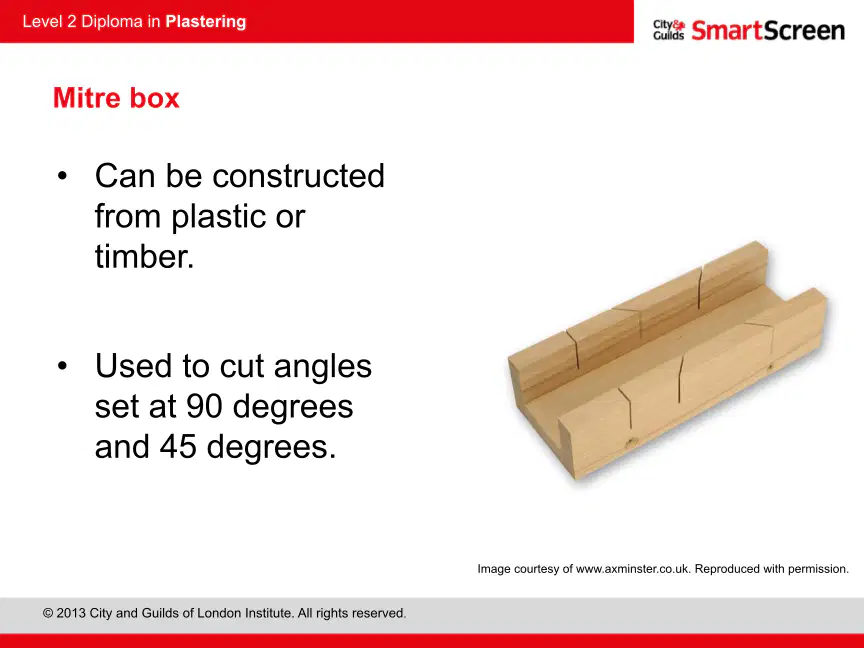 Level 2 Diploma in Plastering

City & Guilds SmartScreen

Mitre box

• Can be constructed from plastic or timber.

• Used to cut angles set at 90 degrees and 45 degrees.

Image courtesy of www.axminster.co.uk. Reproduced with permission.

© 2013 City and Guilds of London Institute. All rights reserved.